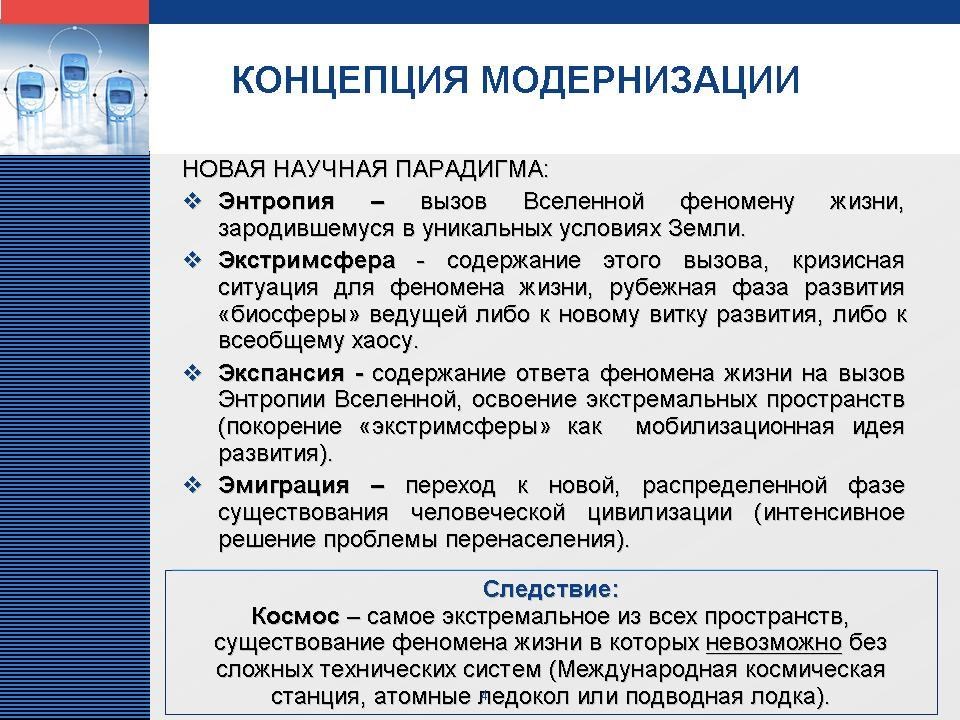 КОНЦЕПЦИЯ МОДЕРНИЗАЦИИ

НОВАЯ НАУЧНАЯ ПАРАДИГМА:

❖ Энтропия – вызов Вселенной феномену жизни, зародившемуся в уникальных условиях Земли.

❖ Экстримсфера - содержание этого вызова, кризисная ситуация для феномена жизни, рубежная фаза развития «биосферы» ведущей либо к новому витку развития, либо к всеобщему хаосу.

❖ Экспансия - содержание ответа феномена жизни на вызов Энтропии Вселенной, освоение экстремальных пространств (покорение «экстримсферы» как мобилизационная идея развития).

❖ Эмиграция – переход к новой, распределенной фазе существования человеческой цивилизации (интенсивное решение проблемы перенаселения).

Следствие:
Космос – самое экстремальное из всех пространств, существование феномена жизни в которых невозможно без сложных технических систем (Международная космическая станция, атомные ледокол или подводная лодка).